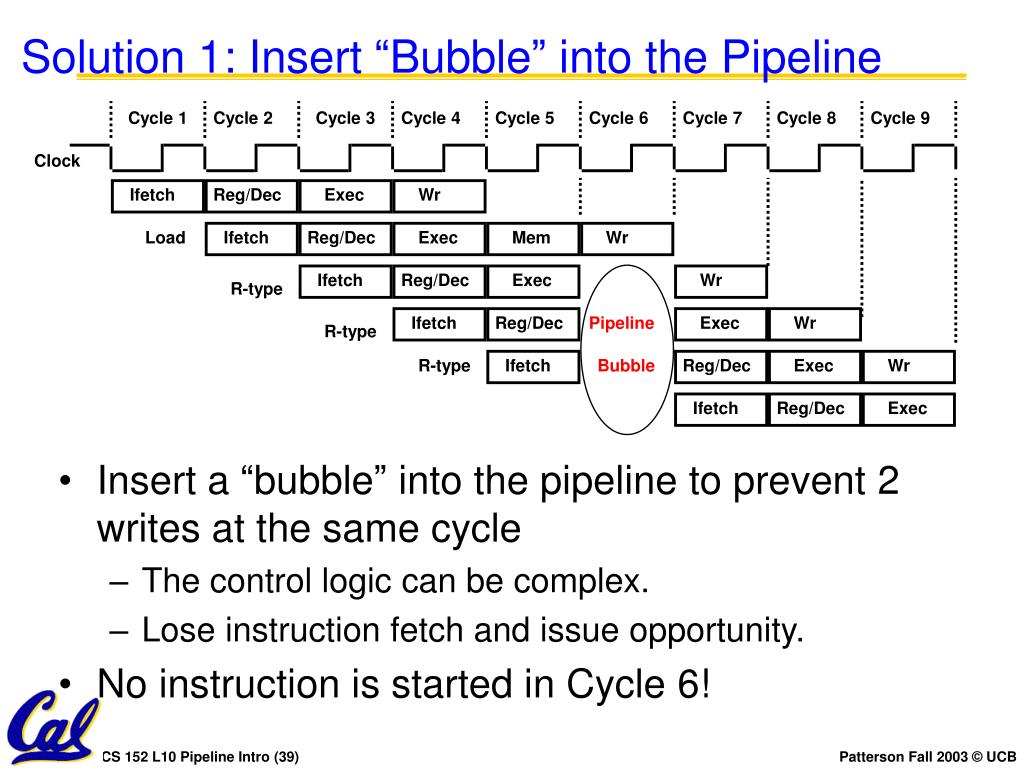 Solution 1: Insert “Bubble” into the Pipeline

Cycle 1 Cycle 2 Cycle 3 Cycle 4 Cycle 5 Cycle 6 Cycle 7 Cycle 8 Cycle 9

Clock

Ifetch Reg/Dec Exec Wr

Load Ifetch Reg/Dec Exec Mem Wr

R-type Ifetch Reg/Dec Exec Wr

R-type Ifetch Reg/Dec Pipeline Exec Wr

R-type Ifetch Bubble Reg/Dec Exec Wr

Ifetch Reg/Dec Exec

• Insert a “bubble” into the pipeline to prevent 2 writes at the same cycle
– The control logic can be complex.
– Lose instruction fetch and issue opportunity.
• No instruction is started in Cycle 6!

Cal

CS 152 L10 Pipeline Intro (39)

Patterson Fall 2003 © UCB